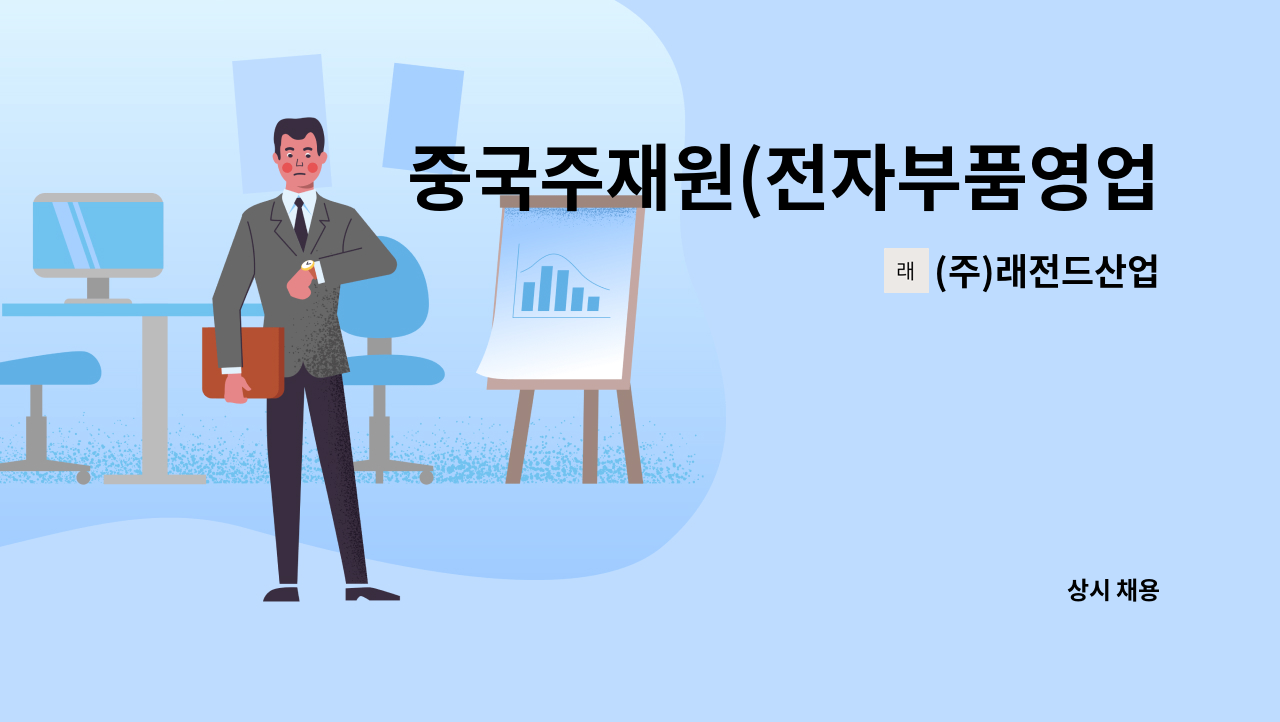 중국주재원(전자부품영업

래 (주)래전드산업

상시 채용